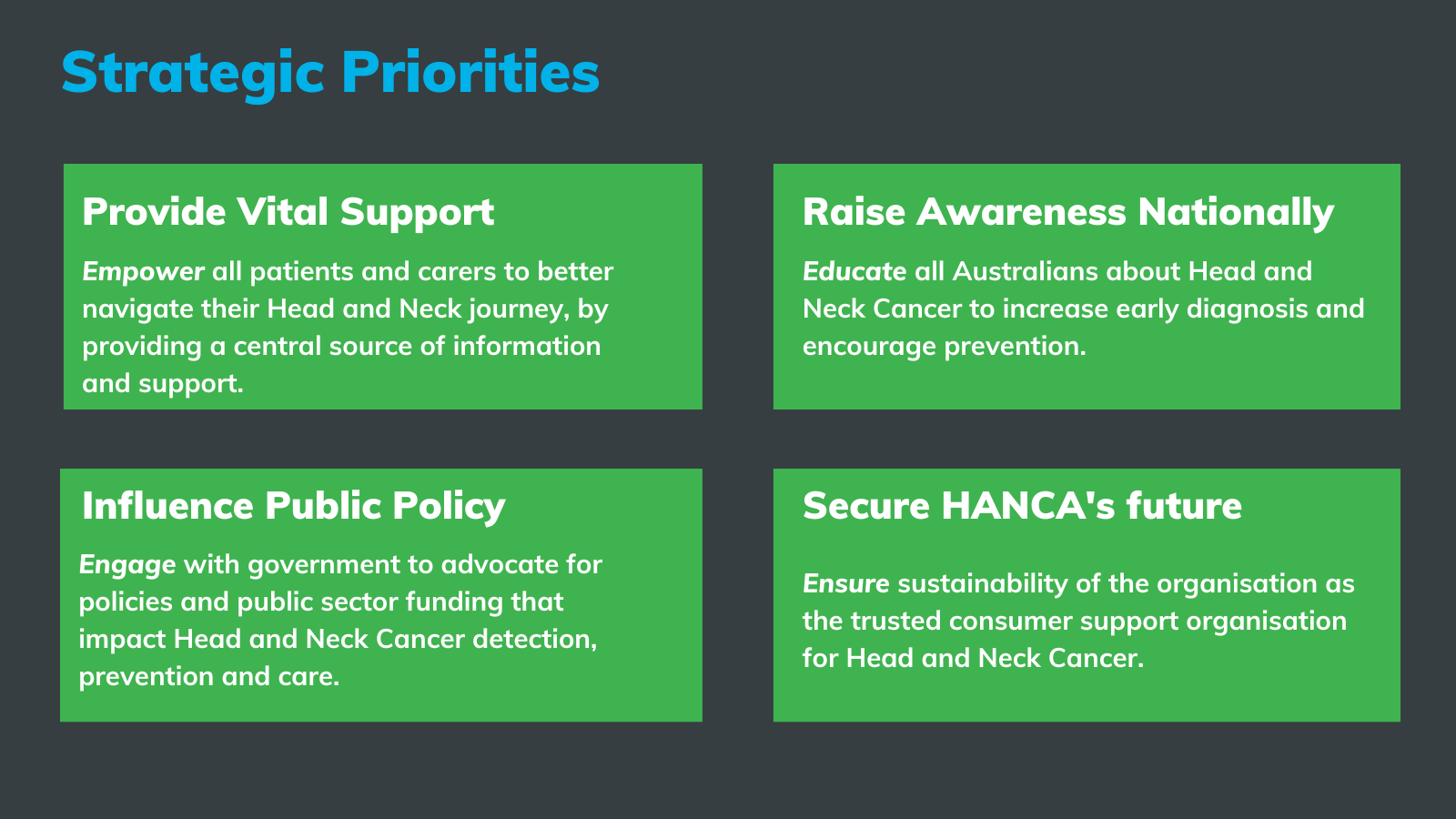 Strategic Priorities

Provide Vital Support

Empower all patients and carers to better navigate their Head and Neck journey, by providing a central source of information and support.

Raise Awareness Nationally

Educate all Australians about Head and Neck Cancer to increase early diagnosis and encourage prevention.

Influence Public Policy

Engage with government to advocate for policies and public sector funding that impact Head and Neck Cancer detection, prevention and care.

Secure HANCA's future

Ensure sustainability of the organisation as the trusted consumer support organisation for Head and Neck Cancer.